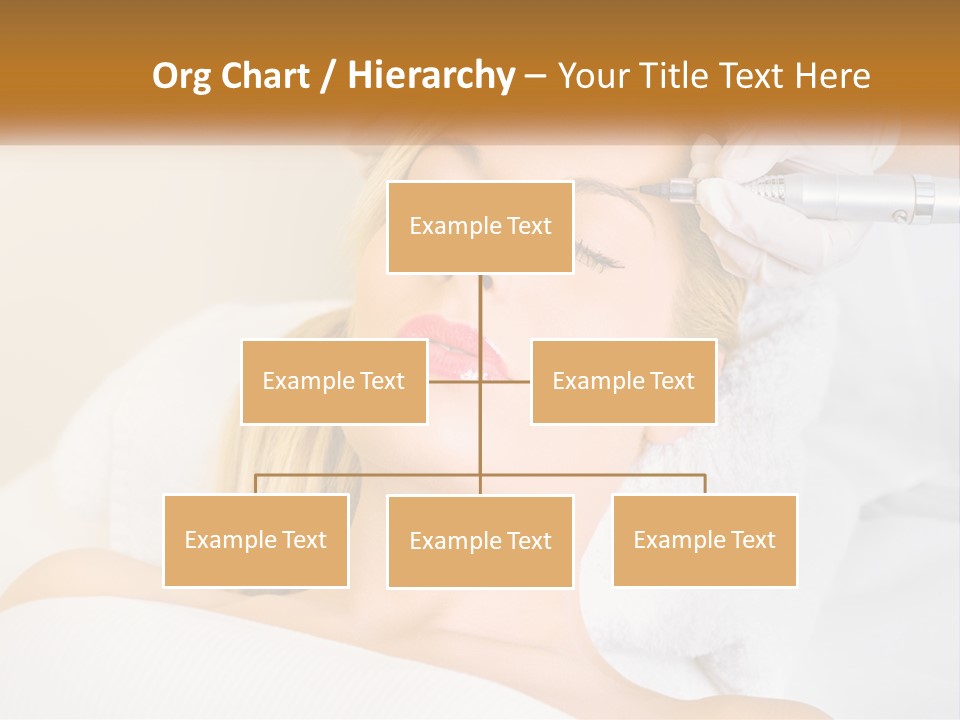 Org Chart / Hierarchy – Your Title Text Here

Example Text

Example Text

Example Text

Example Text

Example Text

Example Text